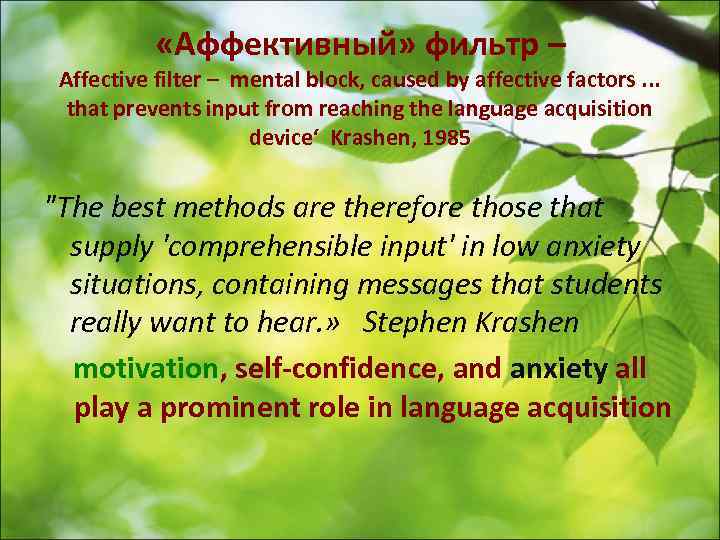 «Аффективный» фильтр –
Affective filter – mental block, caused by affective factors ... that prevents input from reaching the language acquisition device‘ Krashen, 1985

"The best methods are therefore those that supply 'comprehensible input' in low anxiety situations, containing messages that students really want to hear.» Stephen Krashen

motivation, self-confidence, and anxiety all play a prominent role in language acquisition